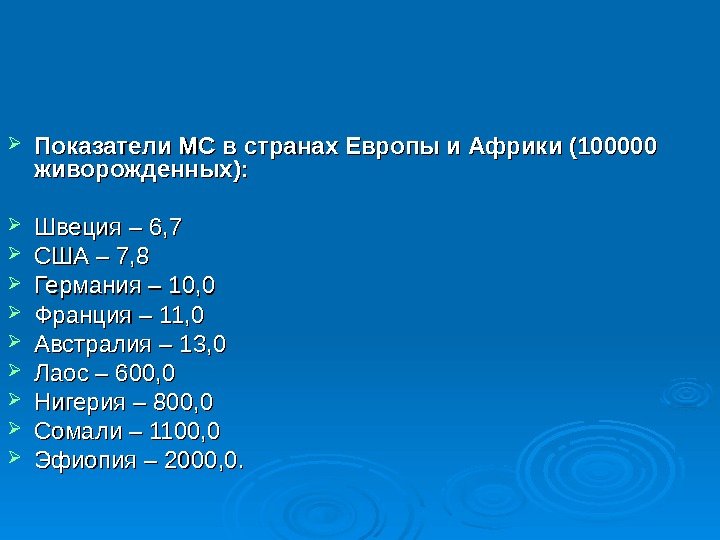 Показатели МС в странах Европы и Африки (100000 живорожденных):

Швеция – 6,7
США – 7,8
Германия – 10,0
Франция – 11,0
Австралия – 13,0
Лаос – 600,0
Нигерия – 800,0
Сомали – 1100,0
Эфиопия – 2000,0.